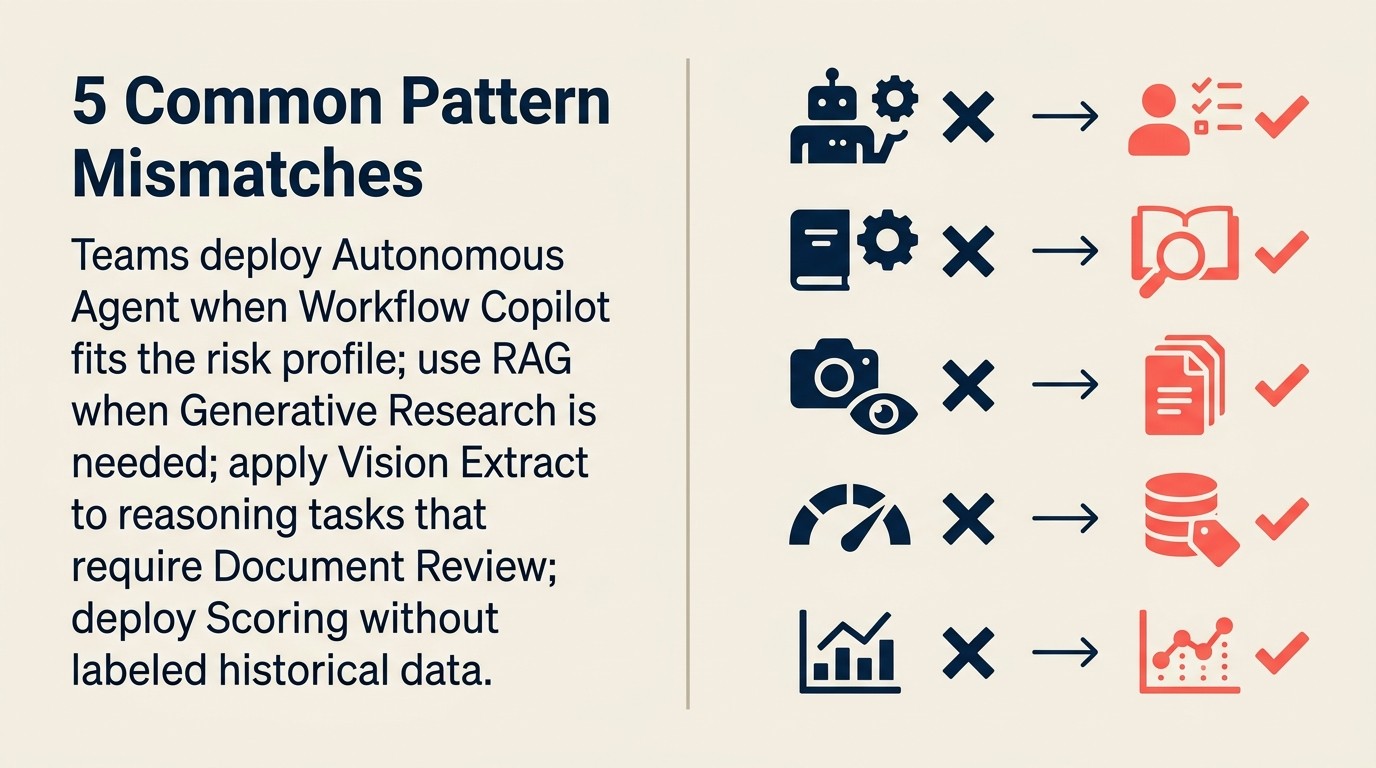 5 Common Pattern Mismatches

Teams deploy Autonomous Agent when Workflow Copilot fits the risk profile; use RAG when Generative Research is needed; apply Vision Extract to reasoning tasks that require Document Review; deploy Scoring without labeled historical data.